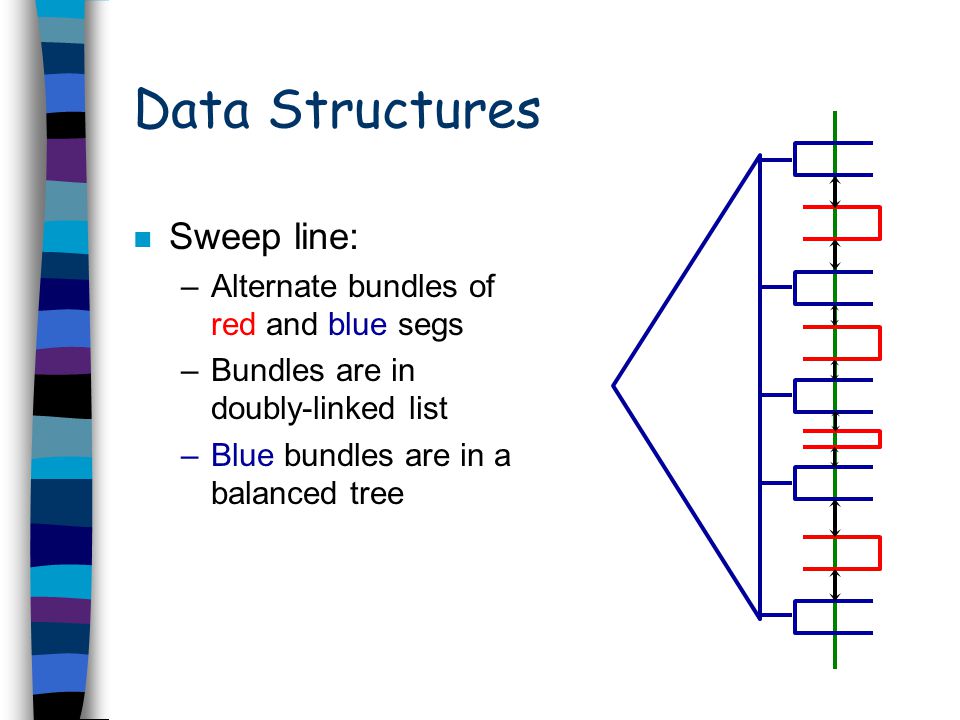 Data Structures

Sweep line:

– Alternate bundles of red and blue segs

– Bundles are in doubly-linked list

– Blue bundles are in a balanced tree